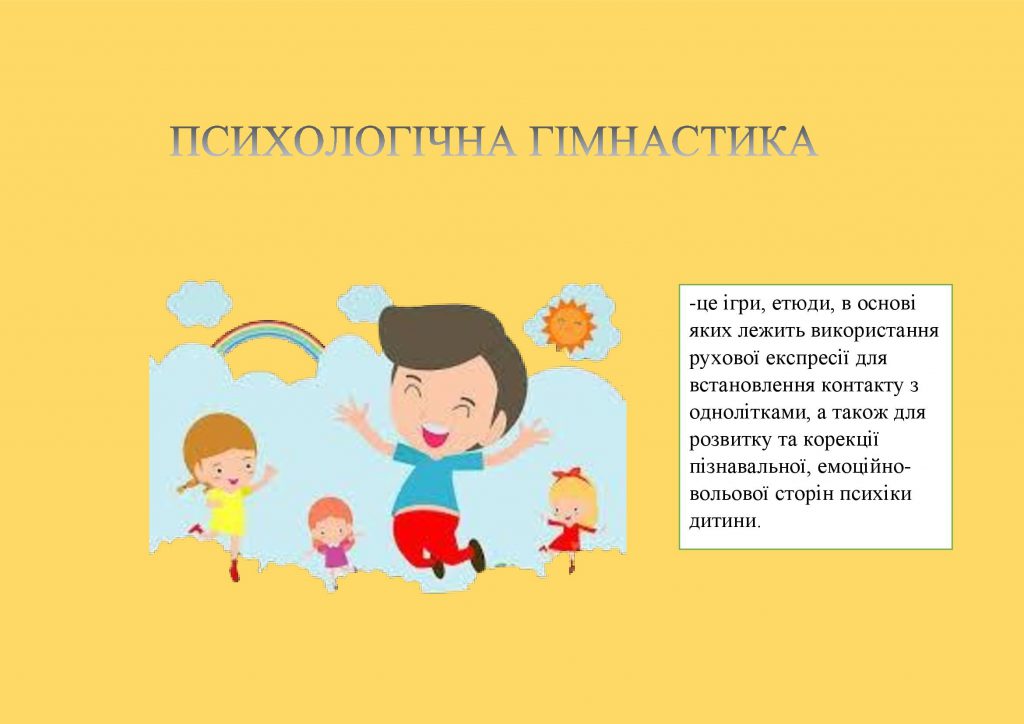 ПСИХОЛОГІЧНА ГІМНАСТИКА

-це ігри, етюди, в основі яких лежить використання рухової експресії для встановлення контакту з однолітками, а також для розвитку та корекції пізнавальної, емоційно-вольової сторін психіки дитини.